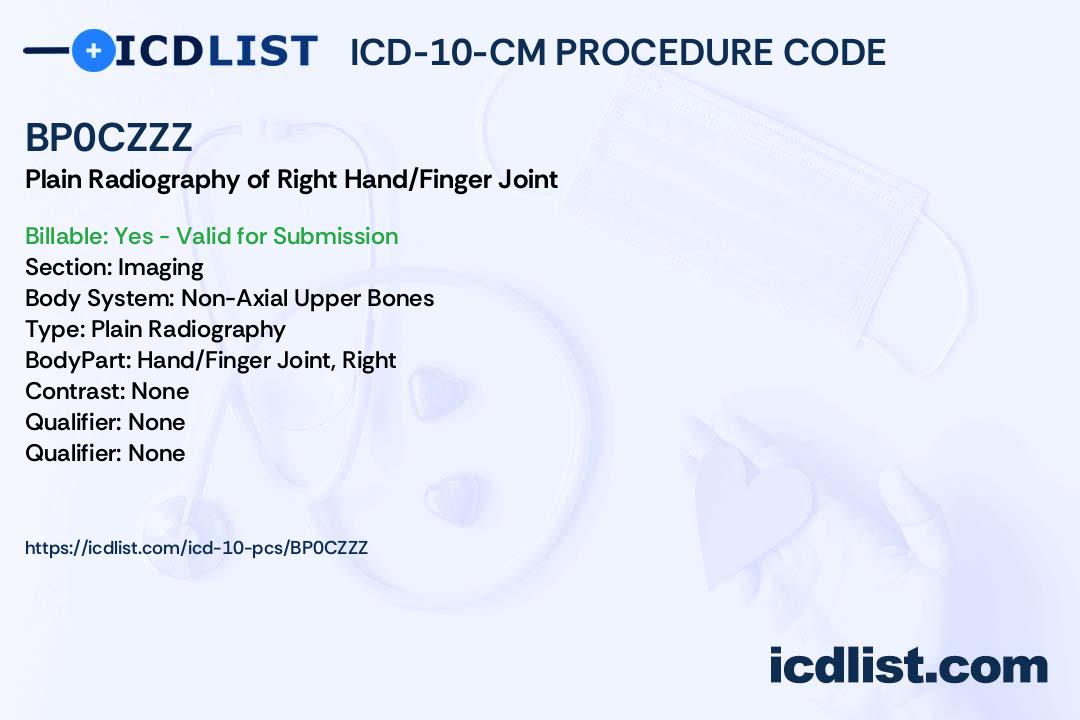 ICDLIST ICD-10-CM PROCEDURE CODE

BP0CZZZ
Plain Radiography of Right Hand/Finger Joint

Billable: Yes - Valid for Submission
Section: Imaging
Body System: Non-Axial Upper Bones
Type: Plain Radiography
BodyPart: Hand/Finger Joint, Right
Contrast: None
Qualifier: None
Qualifier: None

https://icdlist.com/icd-10-pcs/BP0CZZZ

icdlist.com